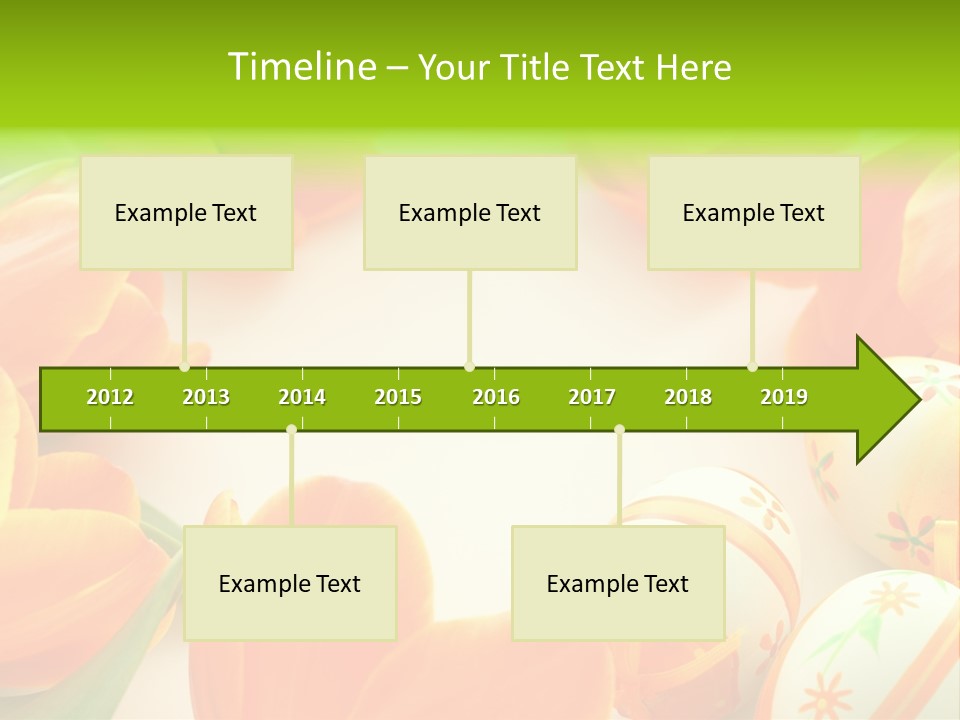 Timeline – Your Title Text Here

Example Text

Example Text

Example Text

2012 2013 2014 2015 2016 2017 2018 2019

Example Text

Example Text